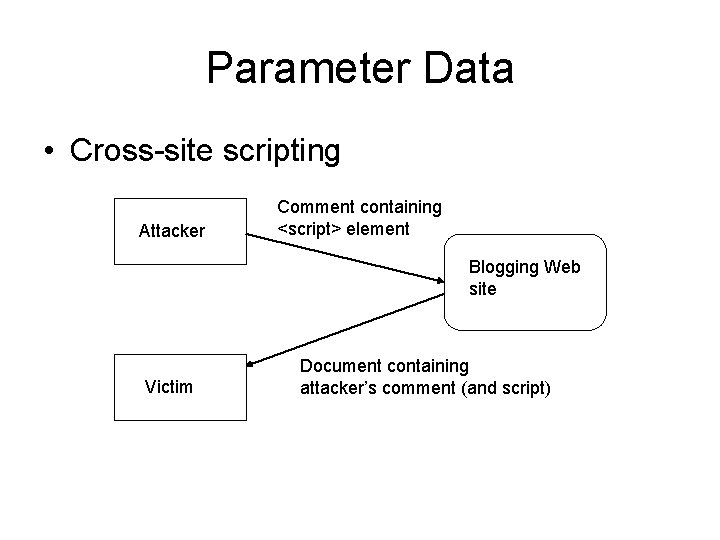 Parameter Data

• Cross-site scripting

Attacker

Comment containing <script> element

Blogging Web site

Victim

Document containing attacker's comment (and script)